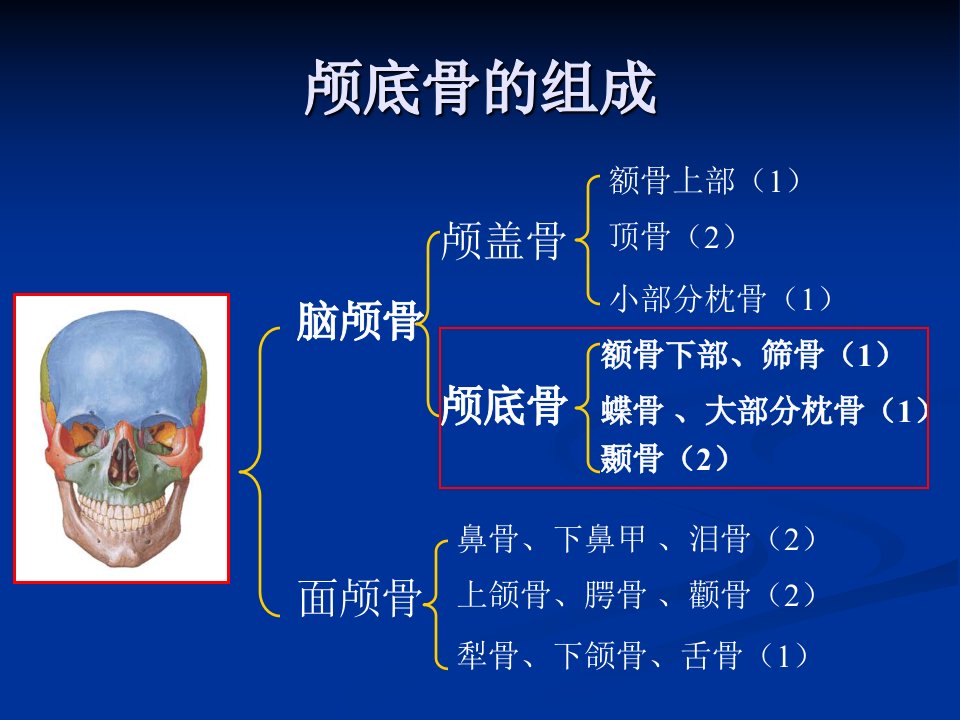 颅底骨的组成

脑颅骨

颅盖骨

额骨上部（1）

顶骨（2）

小部分枕骨（1）

颅底骨

额骨下部、筛骨（1）

蝶骨 、大部分枕骨（1）

颞骨（2）

面颅骨

鼻骨、下鼻甲 、泪骨（2）

上颌骨、腭骨 、颧骨（2）

犁骨、下颌骨、舌骨（1）